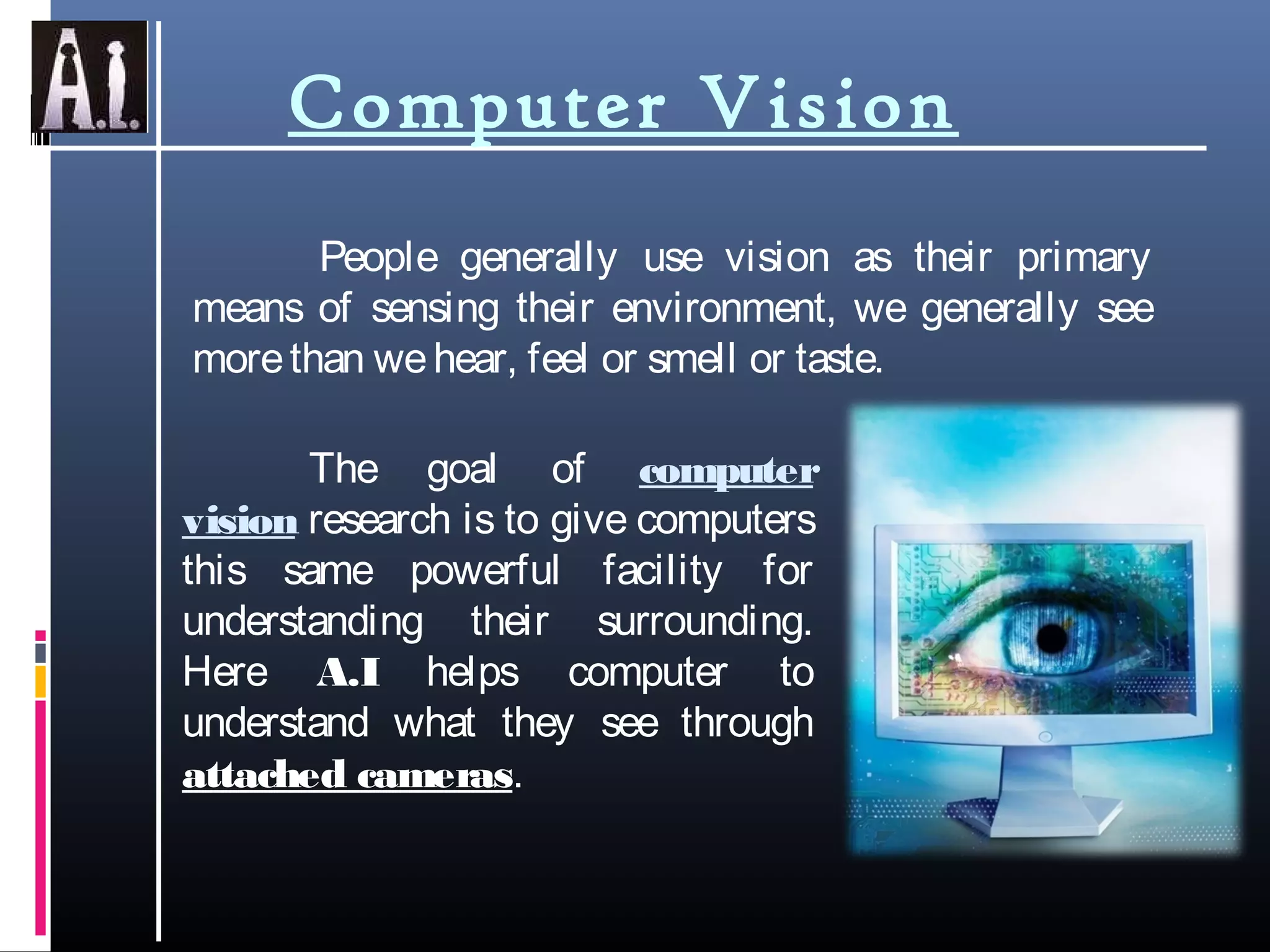 A.I.

Computer Vision

People generally use vision as their primary means of sensing their environment, we generally see more than we hear, feel or smell or taste.

The goal of computer vision research is to give computers this same powerful facility for understanding their surrounding. Here A.I helps computer to understand what they see through attached cameras.